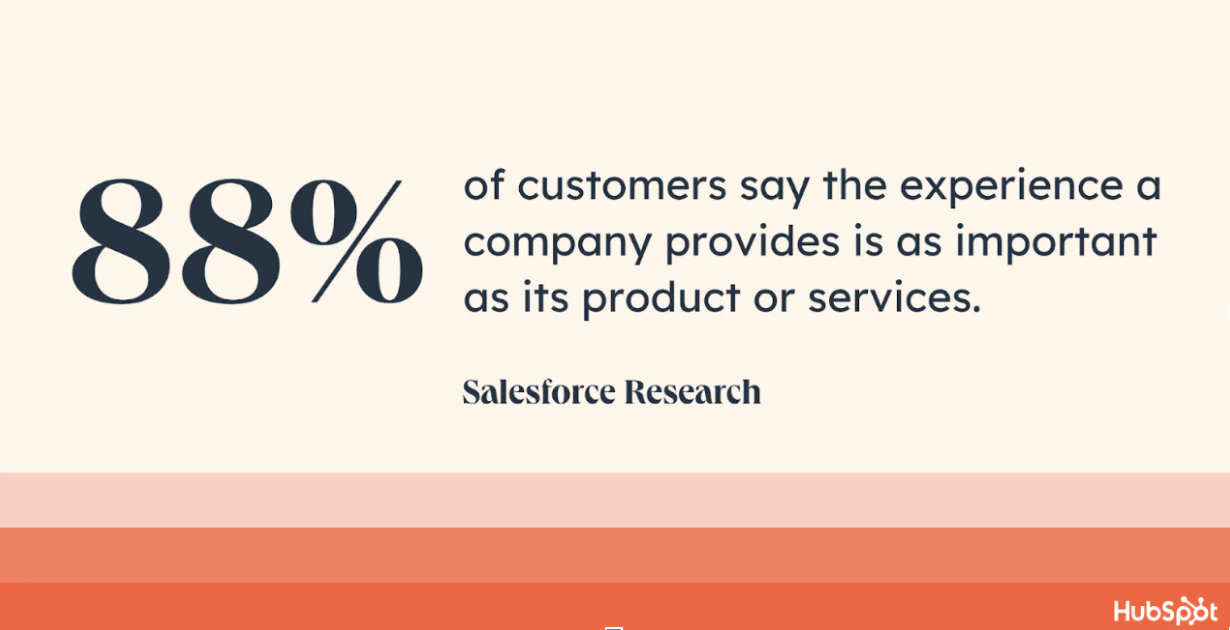 88%

of customers say the experience a company provides is as important as its product or services.

Salesforce Research

HubSpot